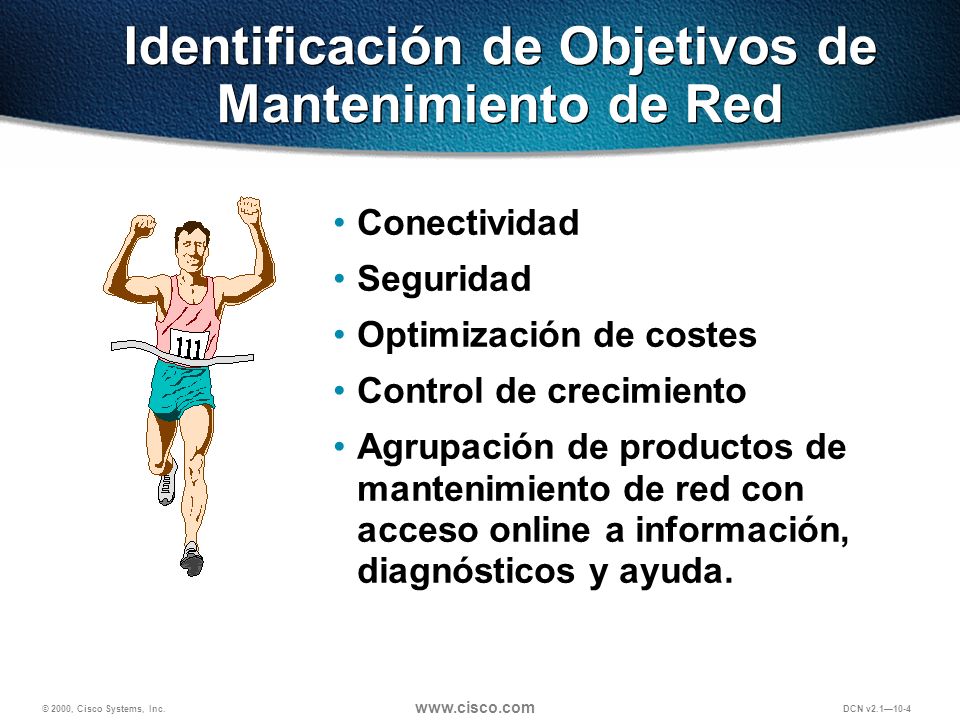 Identificación de Objetivos de Mantenimiento de Red

111

• Conectividad
• Seguridad
• Optimización de costes
• Control de crecimiento
• Agrupación de productos de mantenimiento de red con acceso online a información, diagnósticos y ayuda.

© 2000, Cisco Systems, Inc.

www.cisco.com

DCN v2.1—10-4